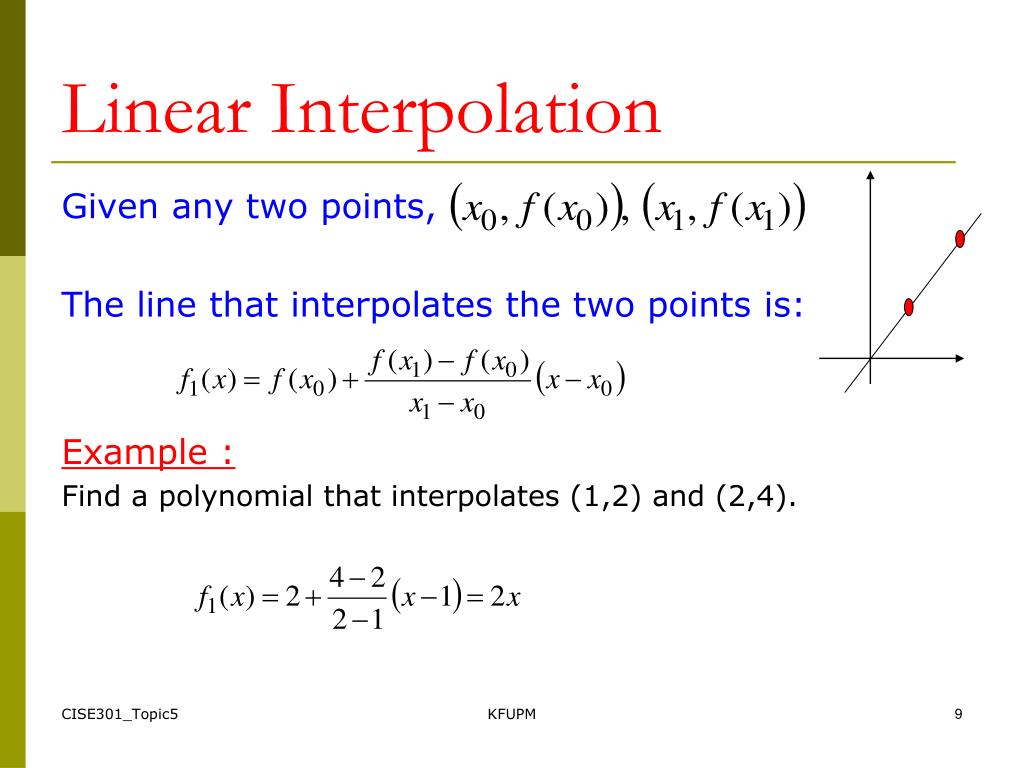 Linear Interpolation

Given any two points, $(x_0, f(x_0)), (x_1, f(x_1))$

The line that interpolates the two points is:

$f_1(x) = f(x_0) + \frac{f(x_1) - f(x_0)}{x_1 - x_0}(x - x_0)$

Example :

Find a polynomial that interpolates (1,2) and (2,4).

$f_1(x) = 2 + \frac{4-2}{2-1}(x-1) = 2x$

CISE301_Topic5

KFUPM

9